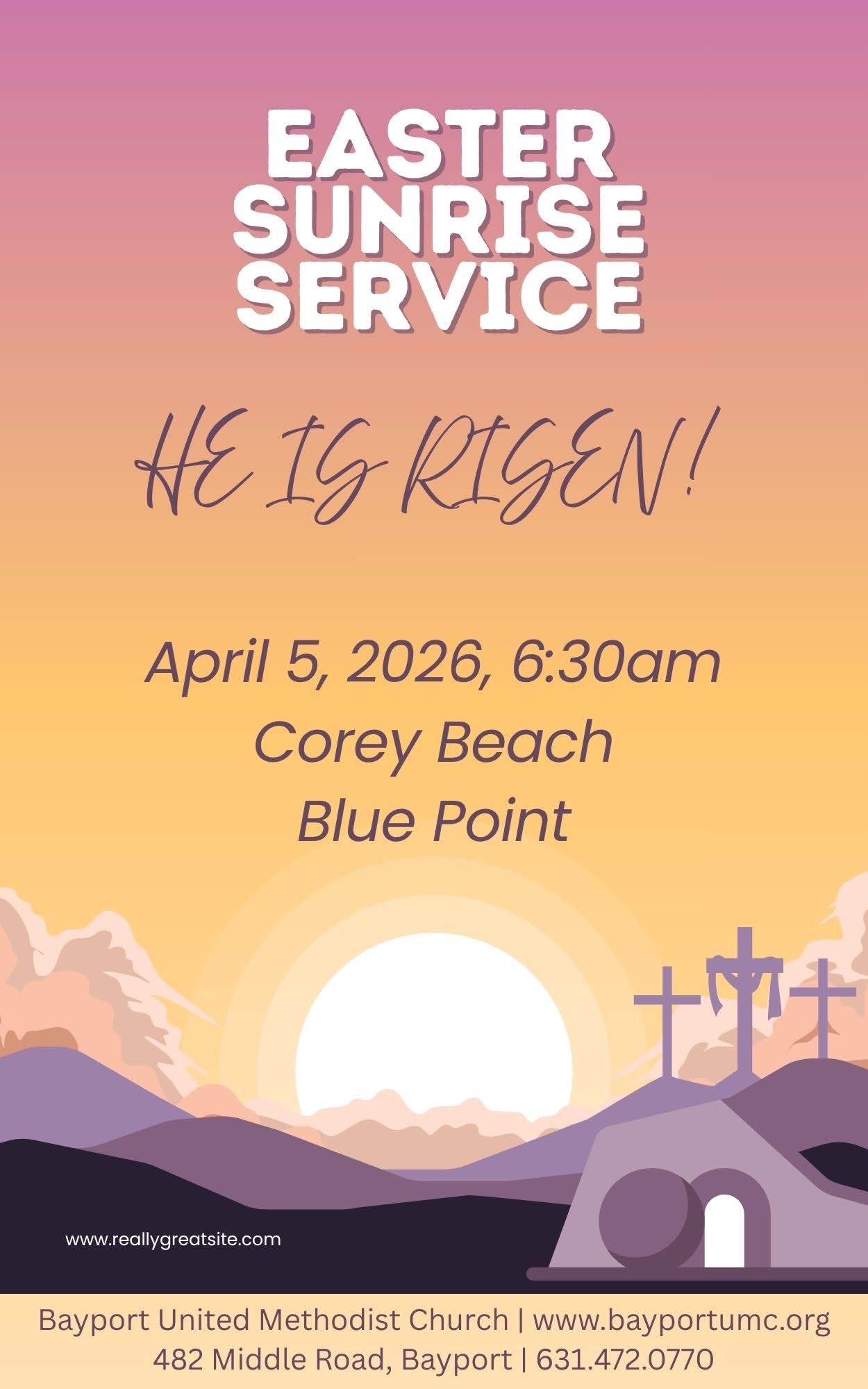 EASTER SUNRISE SERVICE

HE IS RISEN!

April 5, 2026, 6:30am
Corey Beach
Blue Point

www.reallygreatsite.com

Bayport United Methodist Church | www.bayportumc.org
482 Middle Road, Bayport | 631.472.0770